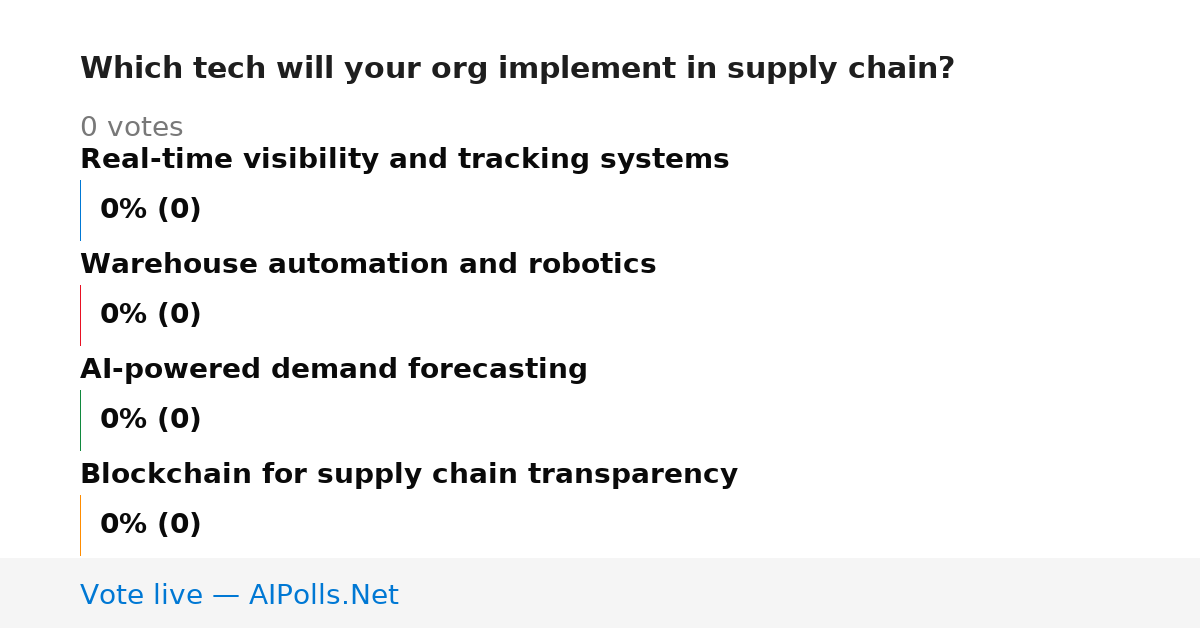 Which tech will your org implement in supply chain?

0 votes

Real-time visibility and tracking systems

0% (0)

Warehouse automation and robotics

0% (0)

AI-powered demand forecasting

0% (0)

Blockchain for supply chain transparency

0% (0)

Vote live — AIPolls.Net